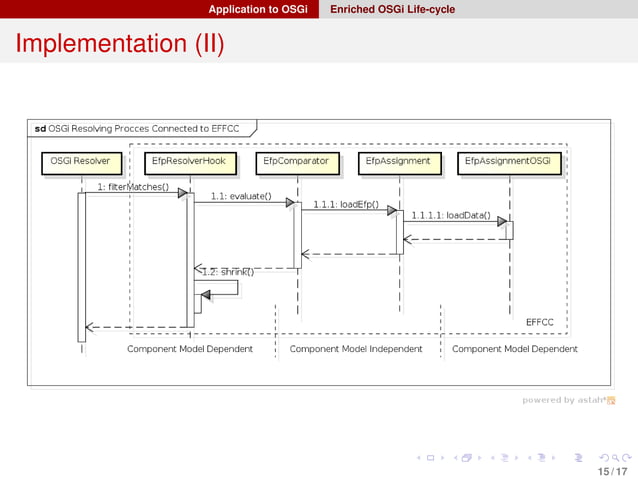 Application to OSGi Enriched OSGi Life-cycle

Implementation (II)

sd OSGi Resolving Procces Connected to EFFCC

OSGi Resolver

EfpResolverHook

EfpComparator

EfpAssignment

EfpAssignmentOSGi

1: filterMatches()

1.1: evaluate()

1.1.1: loadEfp()

1.1.1.1: loadData()

1.2: shrink()

EFFCC

Component Model Dependent

Component Model Independent

Component Model Dependent

powered by astah*

15 / 17